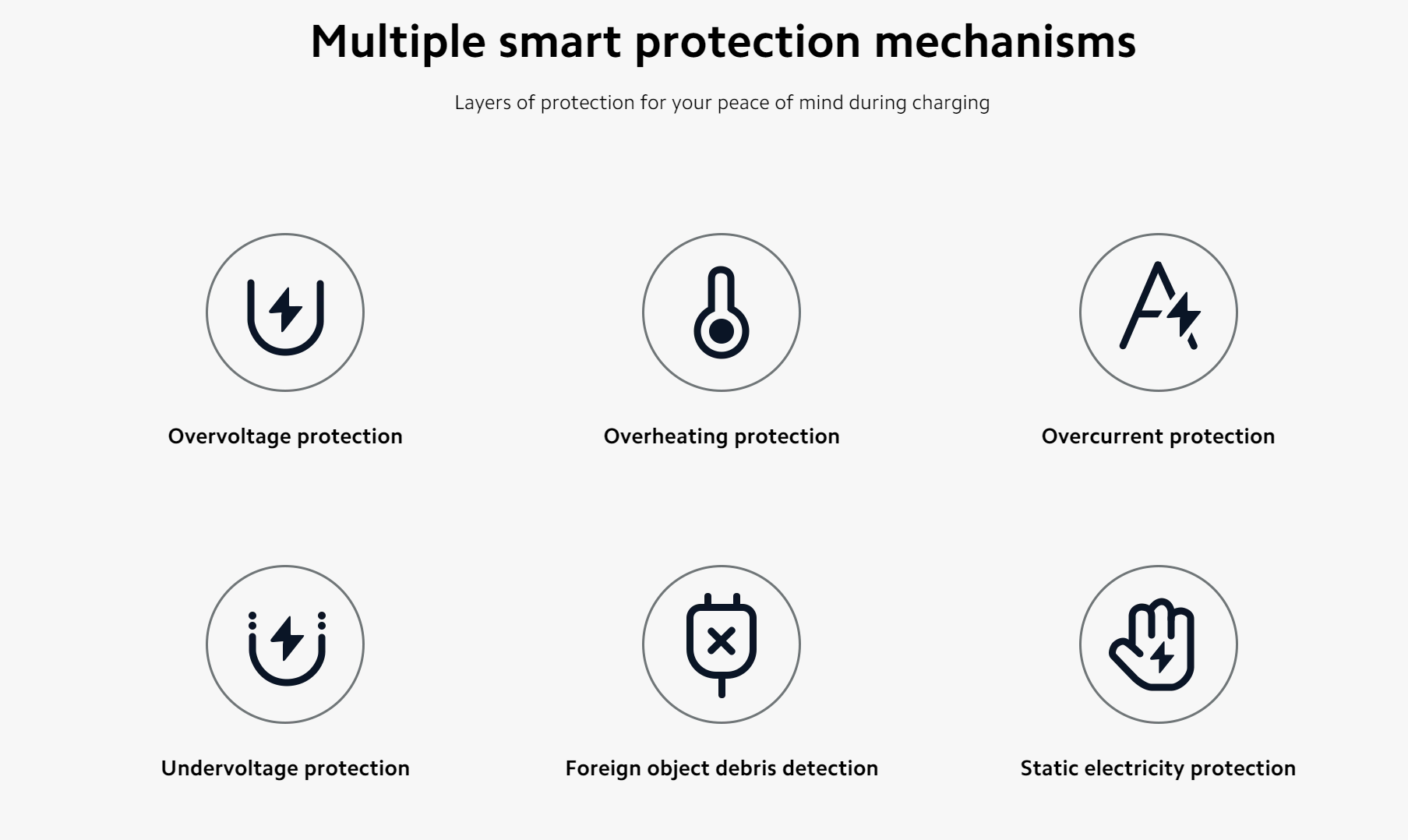 Multiple smart protection mechanisms

Layers of protection for your peace of mind during charging

Overvoltage protection

Overheating protection

Overcurrent protection

Undervoltage protection

Foreign object debris detection

Static electricity protection